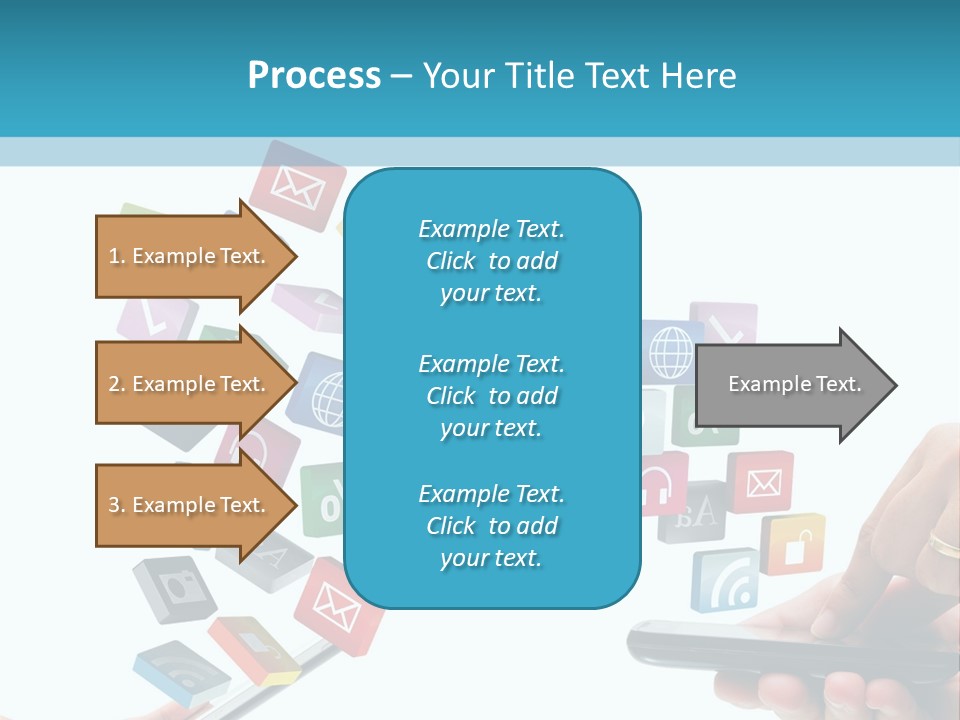 Process – Your Title Text Here

1. Example Text.

2. Example Text.

3. Example Text.

Example Text. Click to add your text.

Example Text. Click to add your text.

Example Text. Click to add your text.

Example Text.